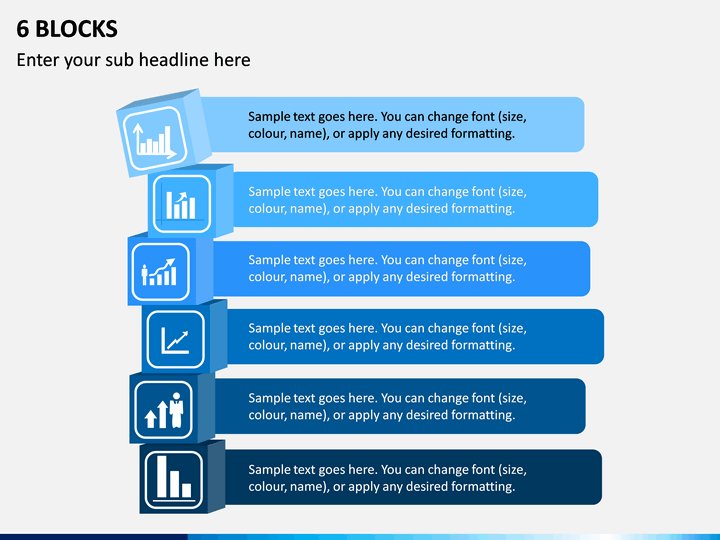 6 BLOCKS

Enter your sub headline here

Sample text goes here. You can change font (size, colour, name), or apply any desired formatting.

Sample text goes here. You can change font (size, colour, name), or apply any desired formatting.

Sample text goes here. You can change font (size, colour, name), or apply any desired formatting.

Sample text goes here. You can change font (size, colour, name), or apply any desired formatting.

Sample text goes here. You can change font (size, colour, name), or apply any desired formatting.

Sample text goes here. You can change font (size, colour, name), or apply any desired formatting.